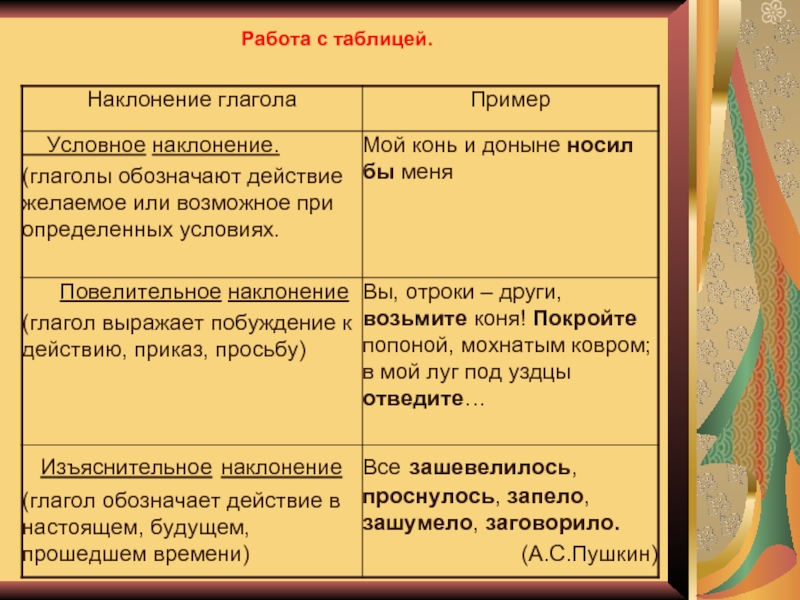 Работа с таблицей.

| Наклонение глагола | Пример |
|---|---|
| Условное наклонение. (глаголы обозначают действие желаемое или возможное при определенных условиях. | Мой конь и доныне носил бы меня |
| Повелительное наклонение (глагол выражает побуждение к действию, приказ, просьбу) | Вы, отроки – други, возьмите коня! Покройте попоной, мохнатым ковром; в мой луг под уздцы отведите… |
| Изъяснительное наклонение (глагол обозначает действие в настоящем, будущем, прошедшем времени) | Все зашевелилось, проснулось, запело, зашумело, заговорило. (А.С.Пушкин) |